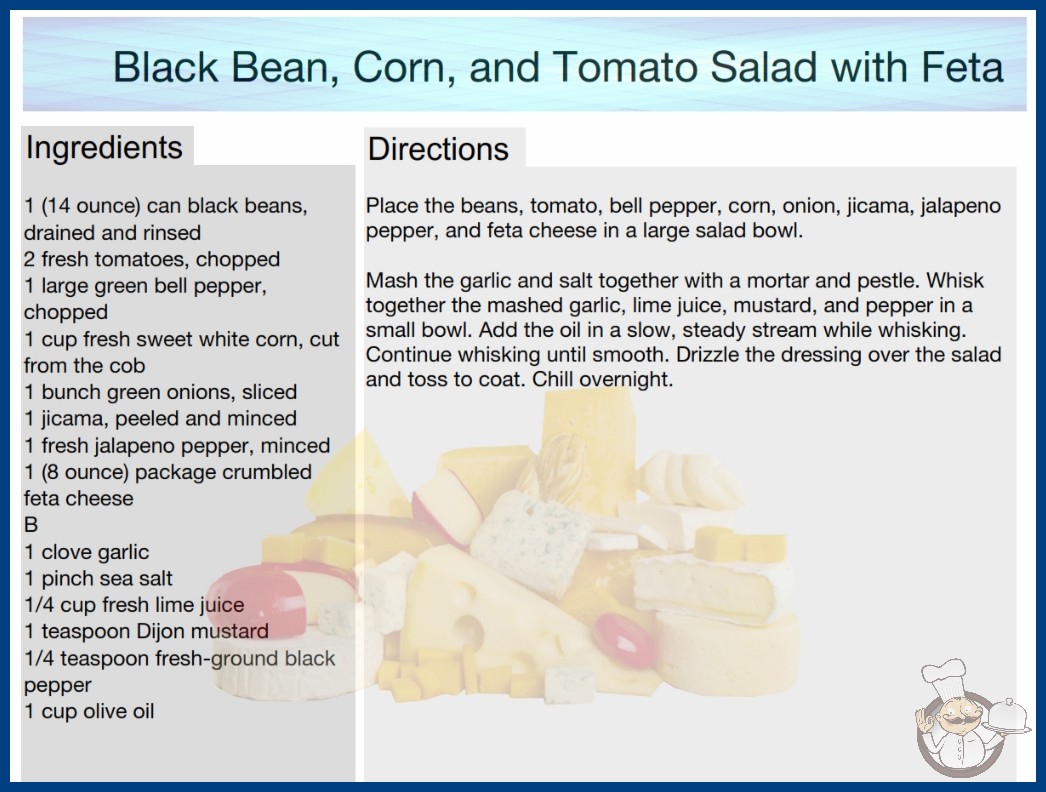 Black Bean, Corn, and Tomato Salad with Feta

Ingredients

1 (14 ounce) can black beans, drained and rinsed
2 fresh tomatoes, chopped
1 large green bell pepper, chopped
1 cup fresh sweet white corn, cut from the cob
1 bunch green onions, sliced
1 jicama, peeled and minced
1 fresh jalapeno pepper, minced
1 (8 ounce) package crumbled feta cheese
B
1 clove garlic
1 pinch sea salt
1/4 cup fresh lime juice
1 teaspoon Dijon mustard
1/4 teaspoon fresh-ground black pepper
1 cup olive oil

Directions

Place the beans, tomato, bell pepper, corn, onion, jicama, jalapeno pepper, and feta cheese in a large salad bowl.

Mash the garlic and salt together with a mortar and pestle. Whisk together the mashed garlic, lime juice, mustard, and pepper in a small bowl. Add the oil in a slow, steady stream while whisking. Continue whisking until smooth. Drizzle the dressing over the salad and toss to coat. Chill overnight.